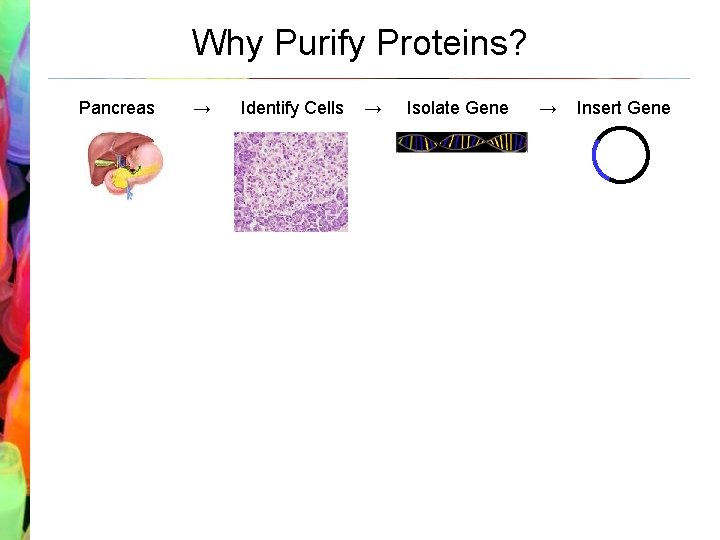 Why Purify Proteins?

Pancreas → Identify Cells → Isolate Gene → Insert Gene